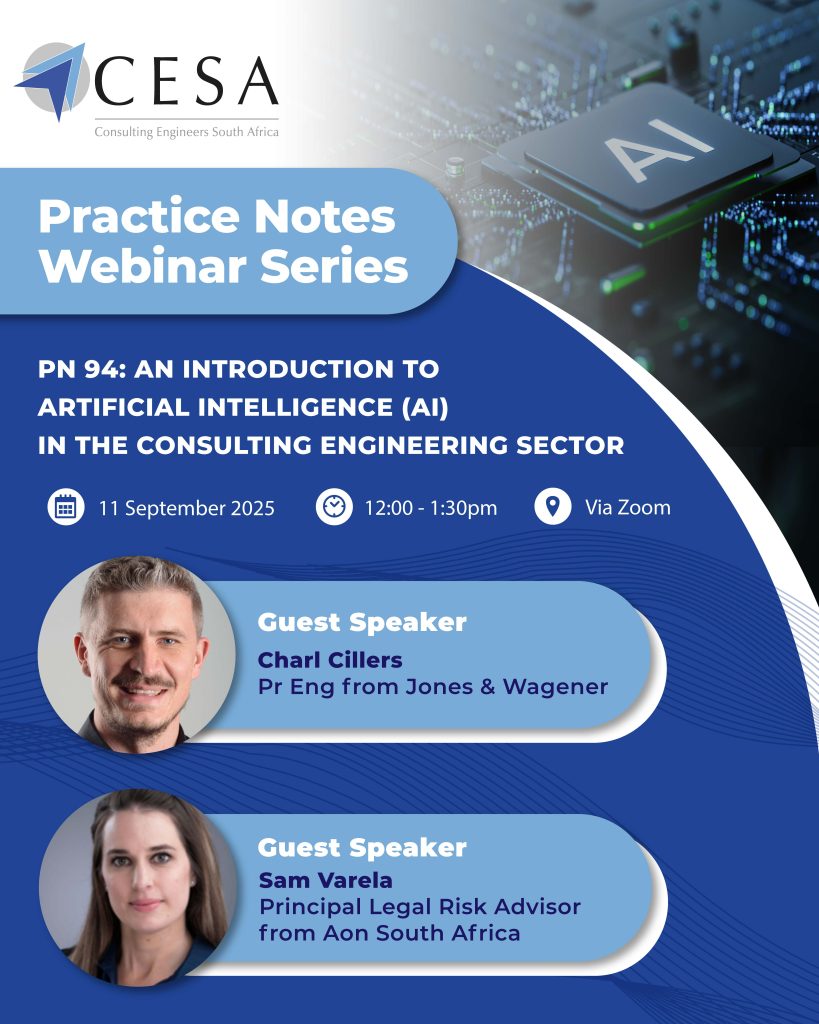 CESA
Consulting Engineers South Africa

AI

Practice Notes Webinar Series

PN 94: AN INTRODUCTION TO ARTIFICIAL INTELLIGENCE (AI) IN THE CONSULTING ENGINEERING SECTOR

11 September 2025

12:00 - 1:30pm

Via Zoom

Guest Speaker
Charl Cillers
Pr Eng from Jones & Wagener

Guest Speaker
Sam Varela
Principal Legal Risk Advisor from Aon South Africa